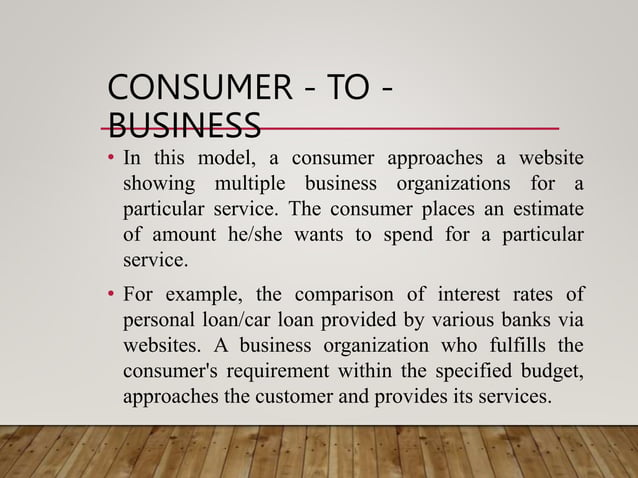 CONSUMER - TO - BUSINESS

• In this model, a consumer approaches a website showing multiple business organizations for a particular service. The consumer places an estimate of amount he/she wants to spend for a particular service.

• For example, the comparison of interest rates of personal loan/car loan provided by various banks via websites. A business organization who fulfills the consumer's requirement within the specified budget, approaches the customer and provides its services.